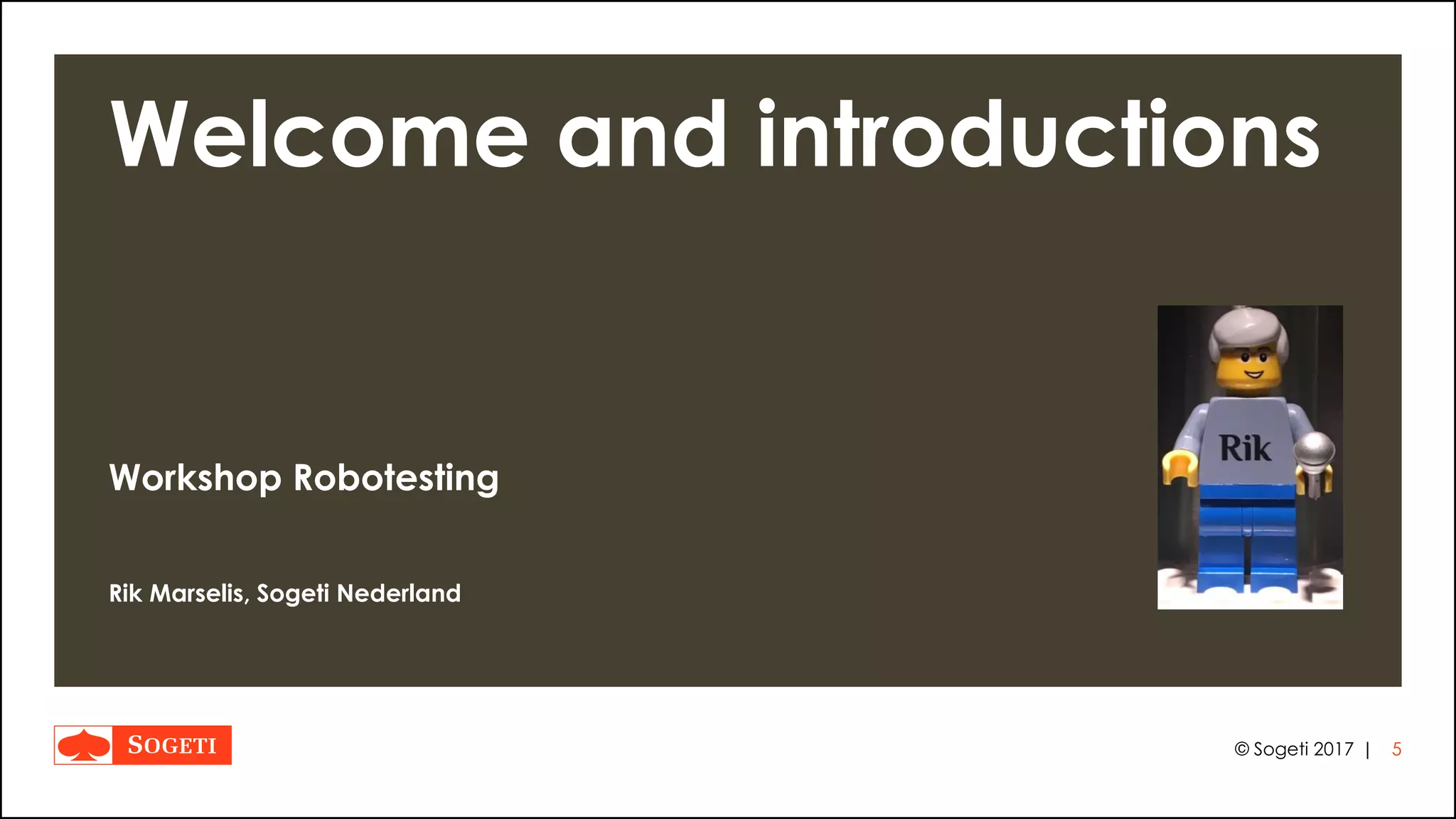 Welcome and introductions

Workshop Robotesting

Rik Marselis, Sogeti Nederland

Rik

SOGETI

© Sogeti 2017 | 5